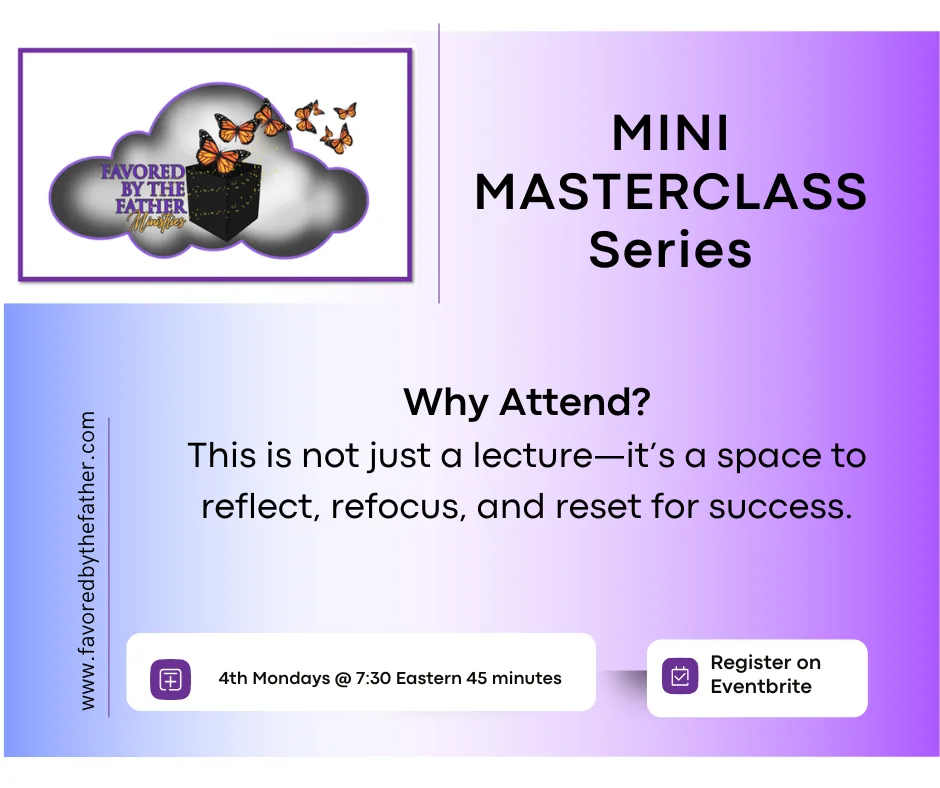 FAVORED BY THE FATHER Ministries

MINI MASTERCLASS Series

www.favoredbythefather.com

Why Attend?

This is not just a lecture—it's a space to reflect, refocus, and reset for success.

4th Mondays @ 7:30 Eastern 45 minutes

Register on Eventbrite